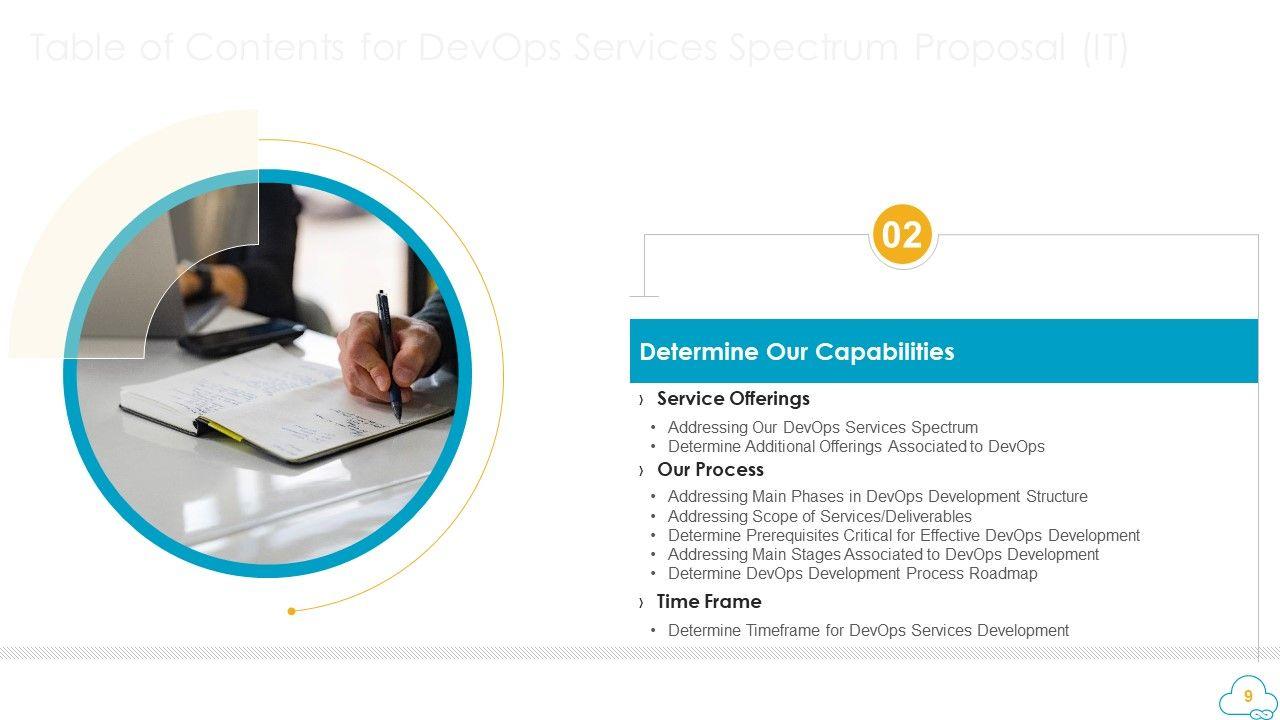 Table of Contents for DevOps Services Spectrum Proposal (IT)

02

Determine Our Capabilities

› Service Offerings

• Addressing Our DevOps Services Spectrum
• Determine Additional Offerings Associated to DevOps

› Our Process

• Addressing Main Phases in DevOps Development Structure
• Addressing Scope of Services/Deliverables
• Determine Prerequisites Critical for Effective DevOps Development
• Addressing Main Stages Associated to DevOps Development
• Determine DevOps Development Process Roadmap

› Time Frame

• Determine Timeframe for DevOps Services Development

9